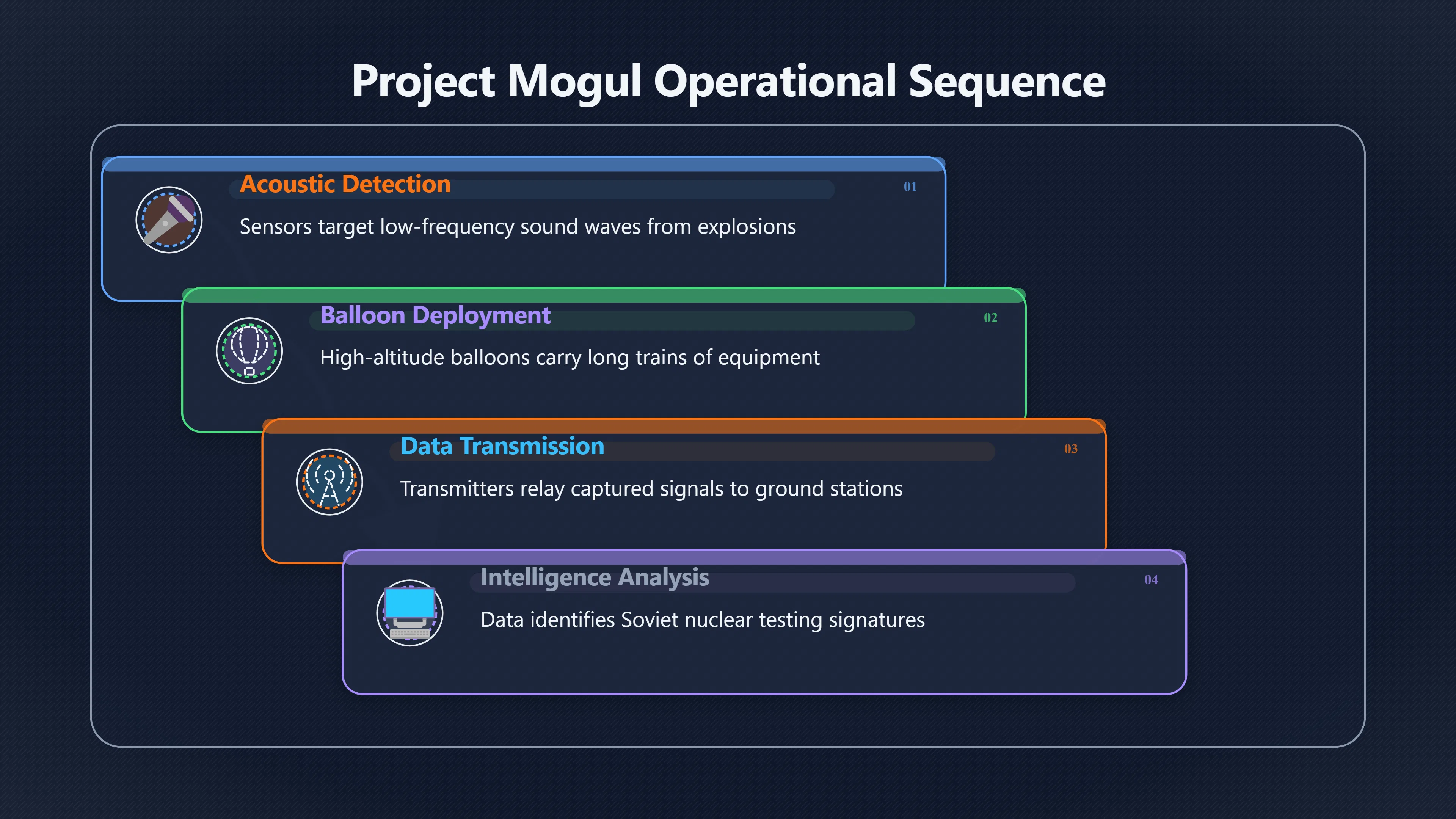 Project Mogul Operational Sequence

Acoustic Detection

01

Sensors target low-frequency sound waves from explosions

Balloon Deployment

02

High-altitude balloons carry long trains of equipment

Data Transmission

03

Transmitters relay captured signals to ground stations

Intelligence Analysis

04

Data identifies Soviet nuclear testing signatures